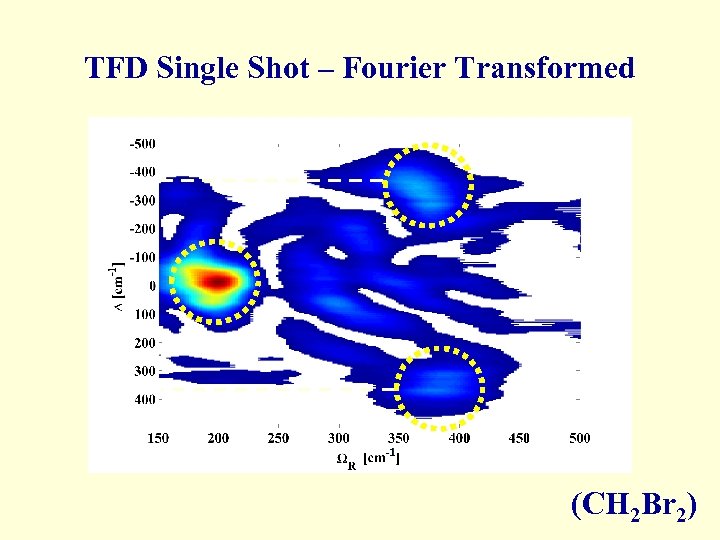 TFD Single Shot – Fourier Transformed

-500
-400
-300
-200
-100
0
100
200
300
400

$\Lambda$ [cm$^{-1}$]

150 200 250 300 350 400 450 500

$\Omega_R$ [cm$^{-1}$]

($CH_2Br_2$)